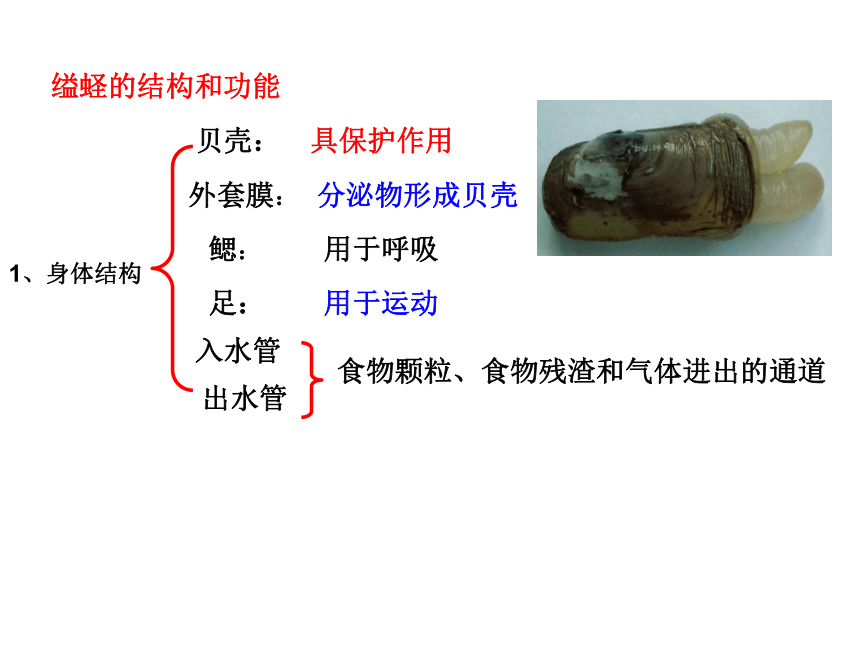 缢蛏的结构和功能

1、身体结构

贝壳： 具保护作用

外套膜： 分泌物形成贝壳

鳃： 用于呼吸

足： 用于运动

入水管
出水管
食物颗粒、食物残渣和气体进出的通道